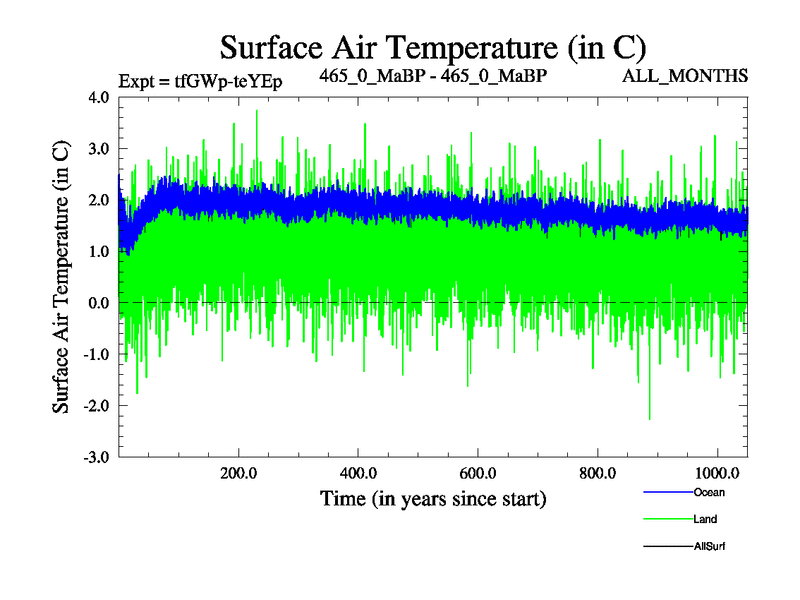 Surface Air Temperature (in C)

Expt = tfGWp-teYEp 465_0_MaBP - 465_0_MaBP ALL_MONTHS

Surface Air Temperature (in C)

4.0
3.0
2.0
1.0
0.0
-1.0
-2.0
-3.0

200.0 400.0 600.0 800.0 1000.0

Time (in years since start)

Ocean
Land
AllSurf